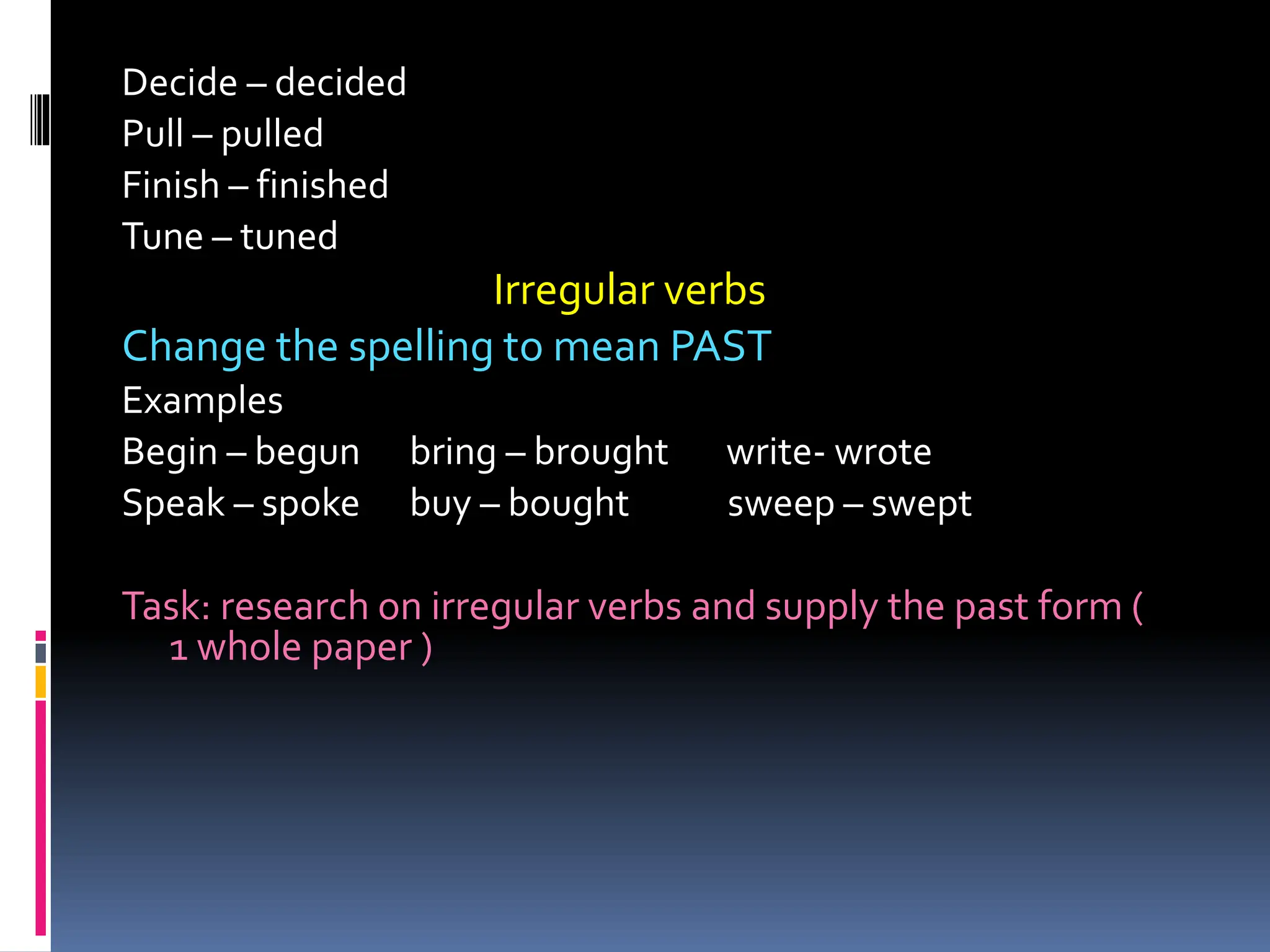 Decide – decided
Pull – pulled
Finish – finished
Tune – tuned

Irregular verbs

Change the spelling to mean PAST

Examples
Begin – begun  bring – brought  write- wrote
Speak – spoke  buy – bought  sweep – swept

Task: research on irregular verbs and supply the past form ( 1 whole paper )